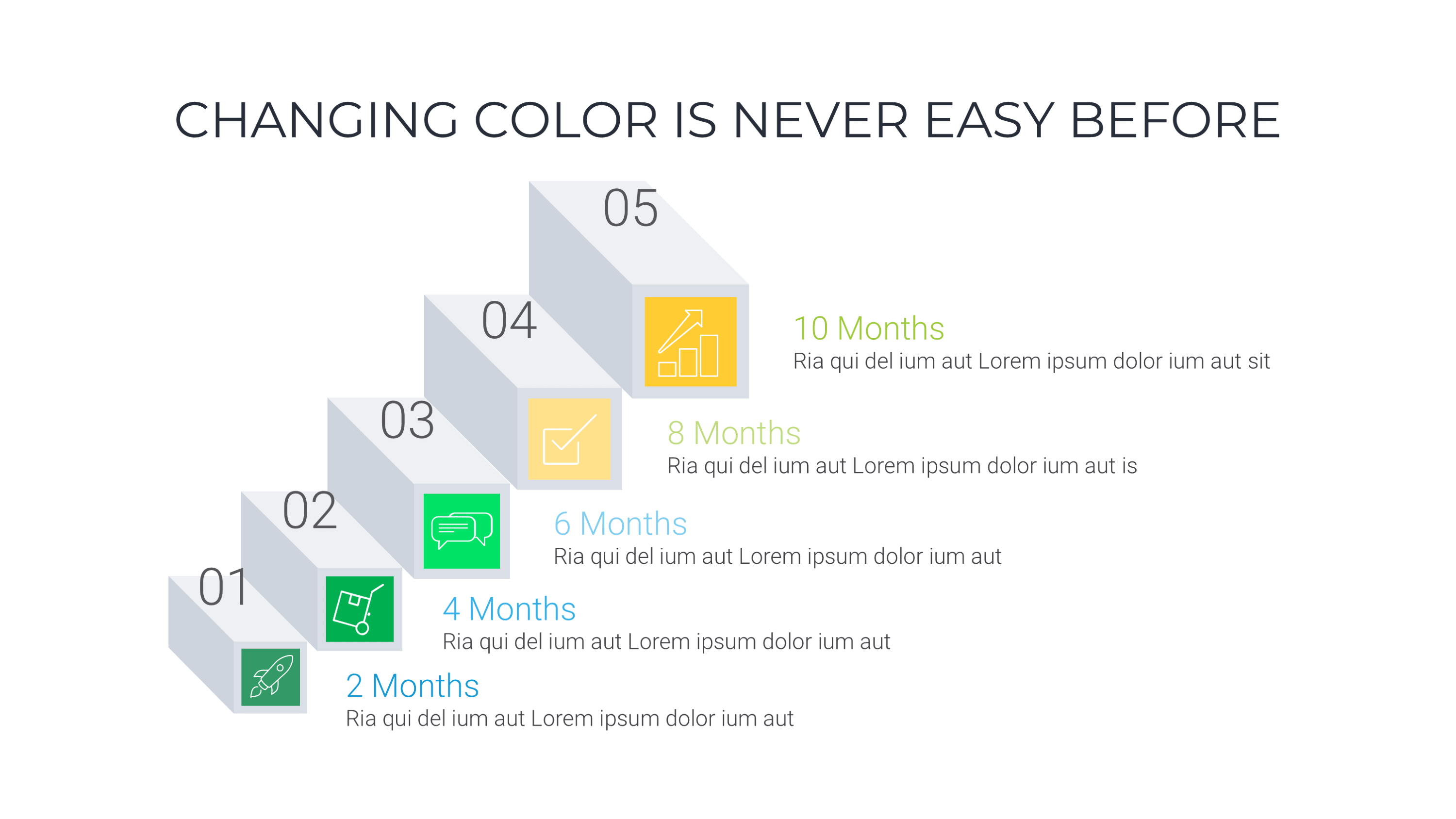 CHANGING COLOR IS NEVER EASY BEFORE

05

10 Months
Ria qui del ium aut Lorem ipsum dolor ium aut sit

04

8 Months
Ria qui del ium aut Lorem ipsum dolor ium aut is

03

6 Months
Ria qui del ium aut Lorem ipsum dolor ium aut

02

4 Months
Ria qui del ium aut Lorem ipsum dolor ium aut

01

2 Months
Ria qui del ium aut Lorem ipsum dolor ium aut